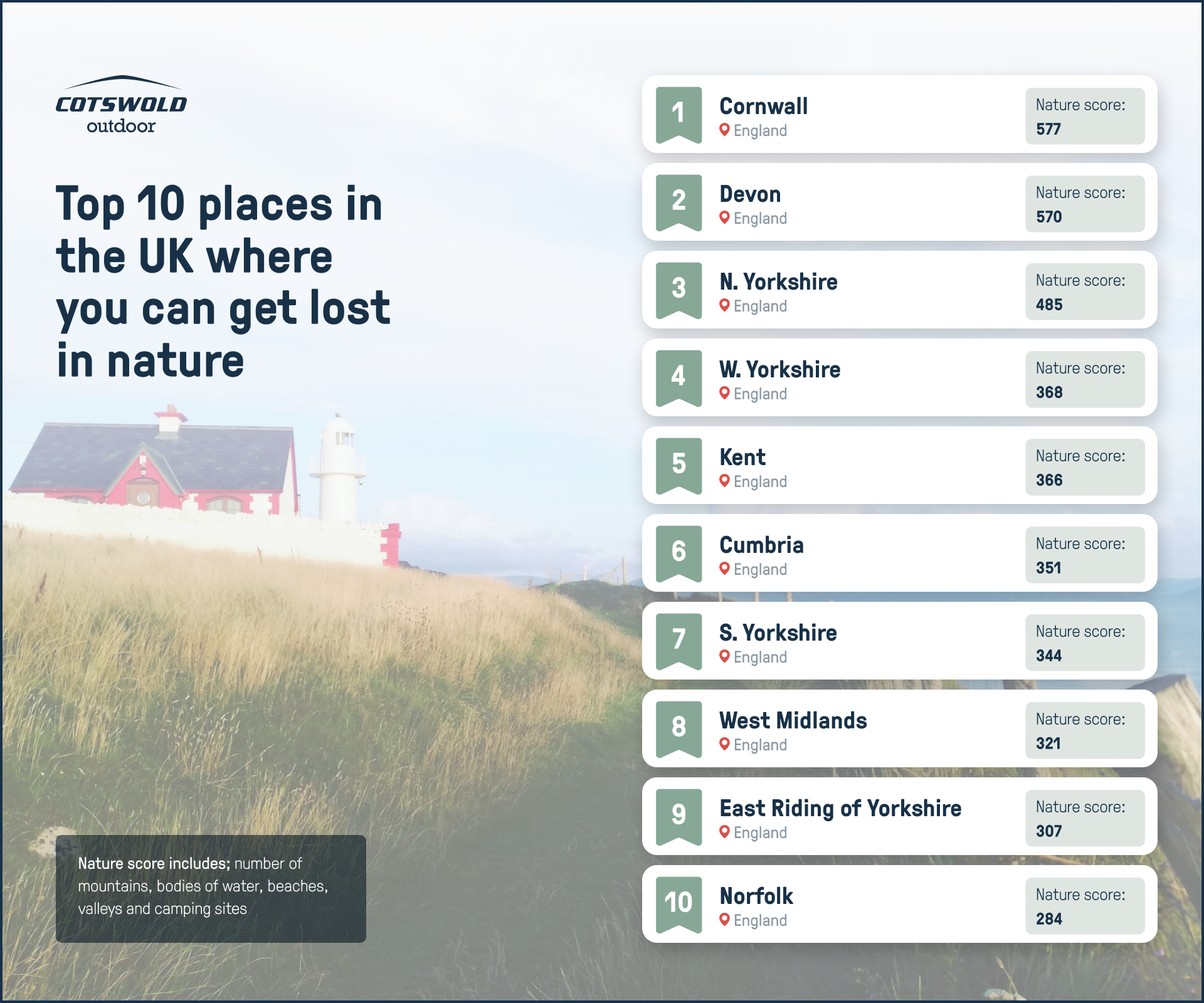 COTSWOLD
outdoor

Top 10 places in the UK where you can get lost in nature

Nature score includes; number of mountains, bodies of water, beaches, valleys and camping sites

1 Cornwall
England
Nature score:
577

2 Devon
England
Nature score:
570

3 N. Yorkshire
England
Nature score:
485

4 W. Yorkshire
England
Nature score:
368

5 Kent
England
Nature score:
366

6 Cumbria
England
Nature score:
351

7 S. Yorkshire
England
Nature score:
344

8 West Midlands
England
Nature score:
321

9 East Riding of Yorkshire
England
Nature score:
307

10 Norfolk
England
Nature score:
284